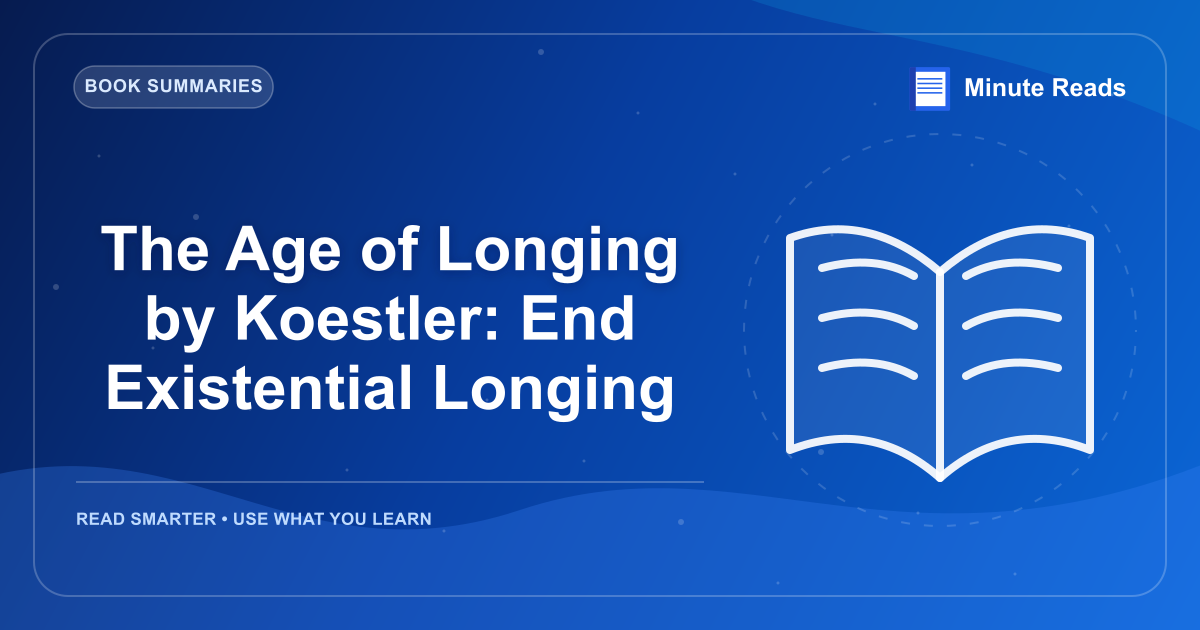 BOOK SUMMARIES

Minute Reads

The Age of Longing by Koestler: End Existential Longing

READ SMARTER • USE WHAT YOU LEARN